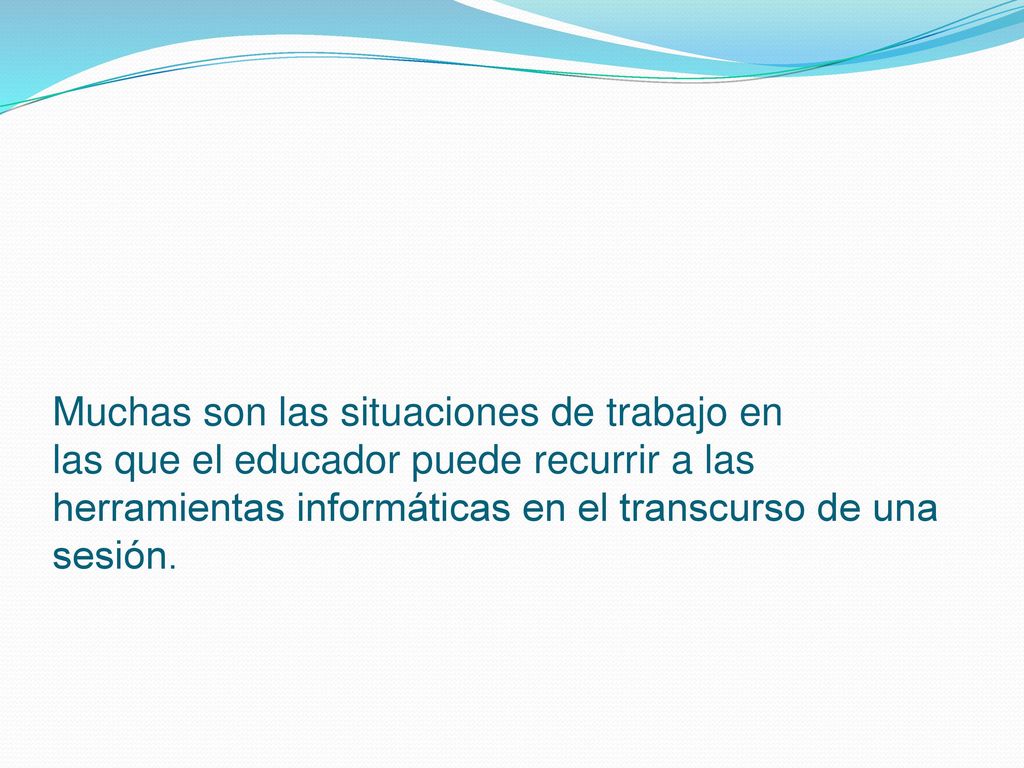 Muchas son las situaciones de trabajo en las que el educador puede recurrir a las herramientas informáticas en el transcurso de una sesión.